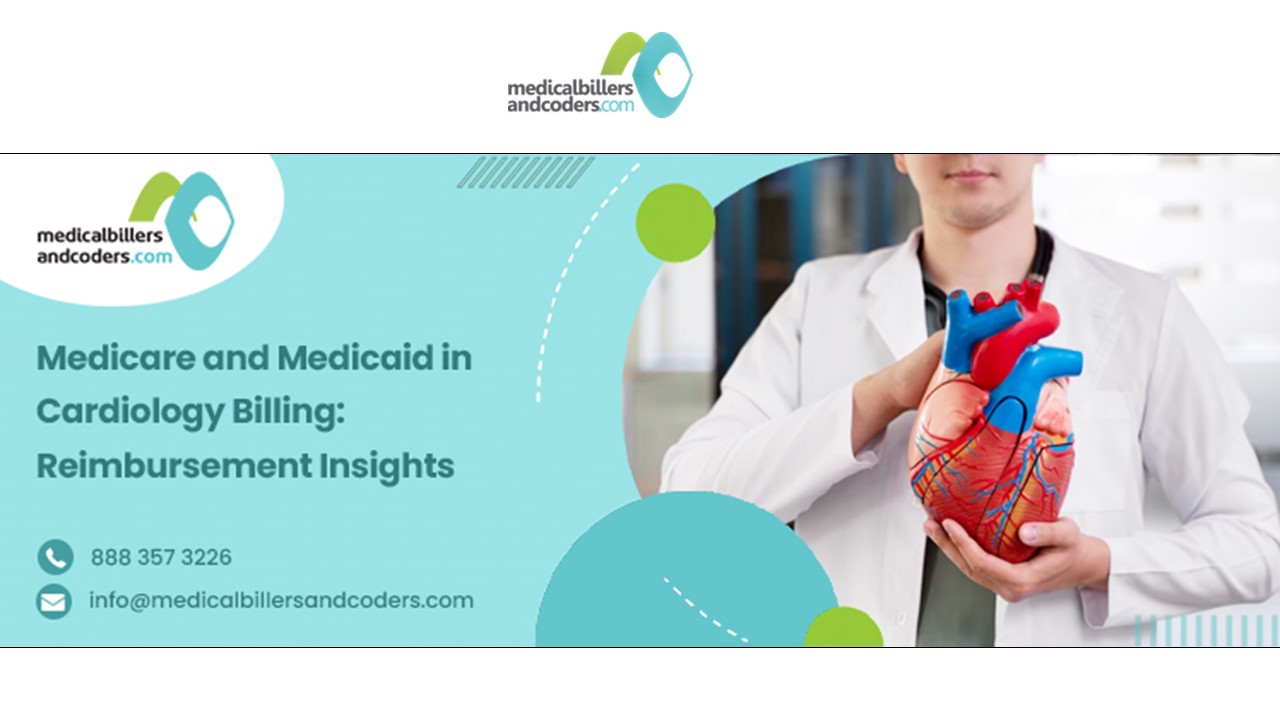 medicalbillers andcoders.com

medicalbillers andcoders.com

Medicare and Medicaid in Cardiology Billing: Reimbursement Insights

888 357 3226

info@medicalbillersandcoders.com